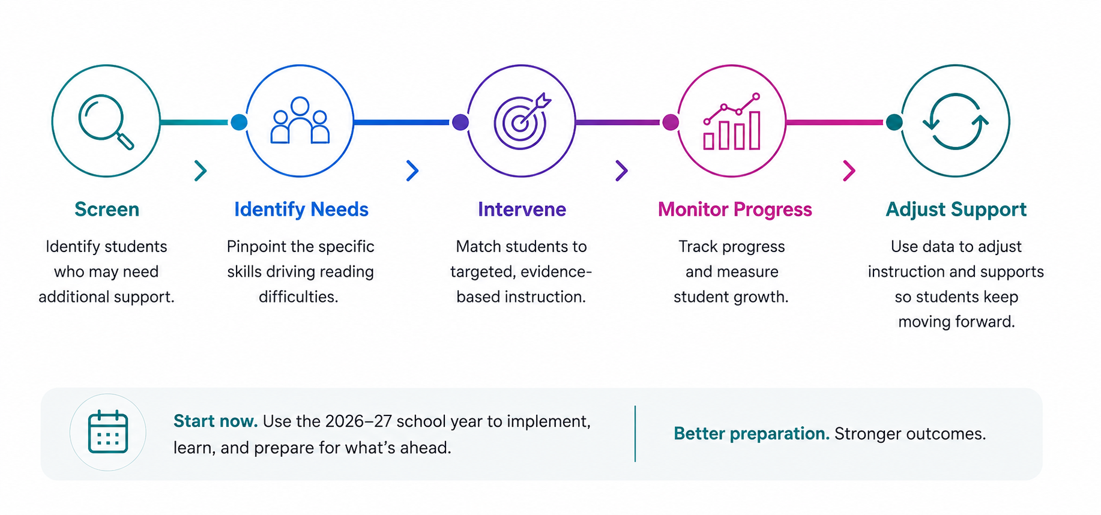 Screen
Identify students who may need additional support.

Identify Needs
Pinpoint the specific skills driving reading difficulties.

Intervene
Match students to targeted, evidence-based instruction.

Monitor Progress
Track progress and measure student growth.

Adjust Support
Use data to adjust instruction and supports so students keep moving forward.

Start now. Use the 2026–27 school year to implement, learn, and prepare for what's ahead.

Better preparation. Stronger outcomes.